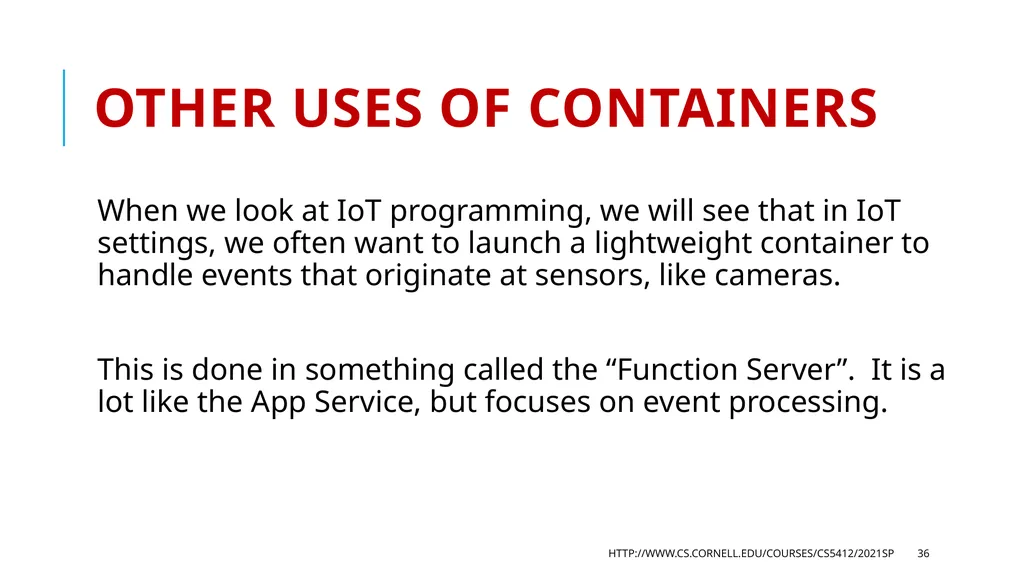 OTHER USES OF CONTAINERS

When we look at IoT programming, we will see that in IoT settings, we often want to launch a lightweight container to handle events that originate at sensors, like cameras.

This is done in something called the “Function Server”. It is a lot like the App Service, but focuses on event processing.

HTTP://WWW.CS.CORNELL.EDU/COURSES/CS5412/2021SP 36